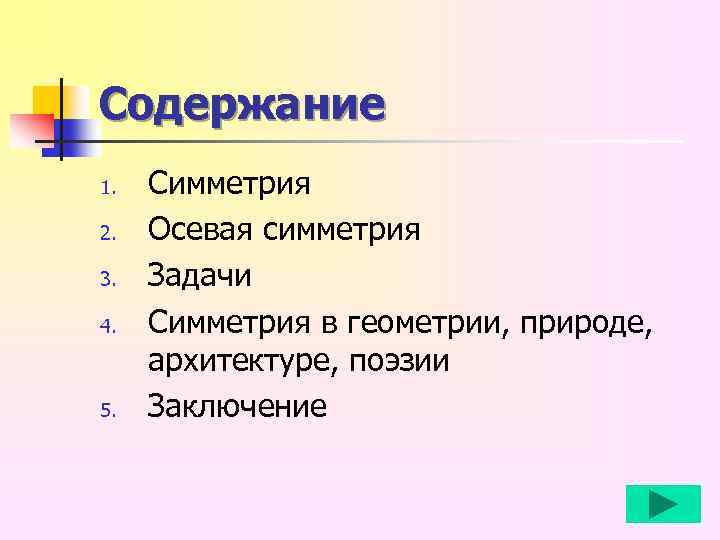 Содержание

1. Симметрия
2. Осевая симметрия
3. Задачи
4. Симметрия в геометрии, природе, архитектуре, поэзии
5. Заключение